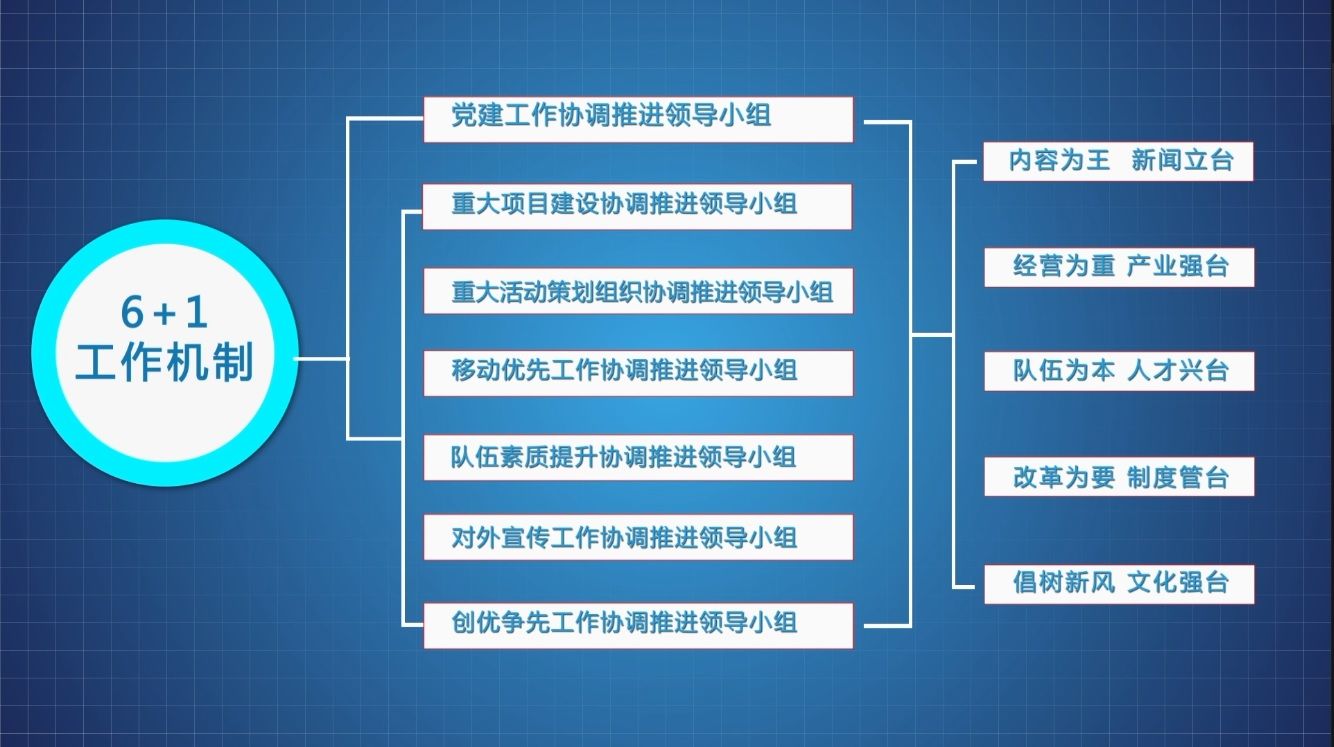 6 + 1
工作机制

党建工作协调推进领导小组

重大项目建设协调推进领导小组

重大活动策划组织协调推进领导小组

移动优先工作协调推进领导小组

队伍素质提升协调推进领导小组

对外宣传工作协调推进领导小组

创优争先工作协调推进领导小组

内容为王 新闻立台

经营为重 产业强台

队伍为本 人才兴台

改革为要 制度管台

倡树新风 文化强台